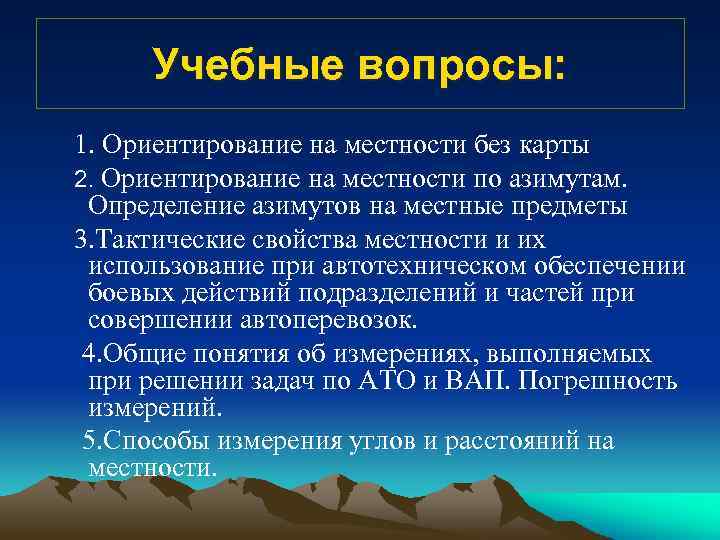 Учебные вопросы:

1. Ориентирование на местности без карты

2. Ориентирование на местности по азимутам. Определение азимутов на местные предметы

3.Тактические свойства местности и их использование при автотехническом обеспечении боевых действий подразделений и частей при совершении автоперевозок.

4.Общие понятия об измерениях, выполняемых при решении задач по АТО и ВАП. Погрешность измерений.

5.Способы измерения углов и расстояний на местности.